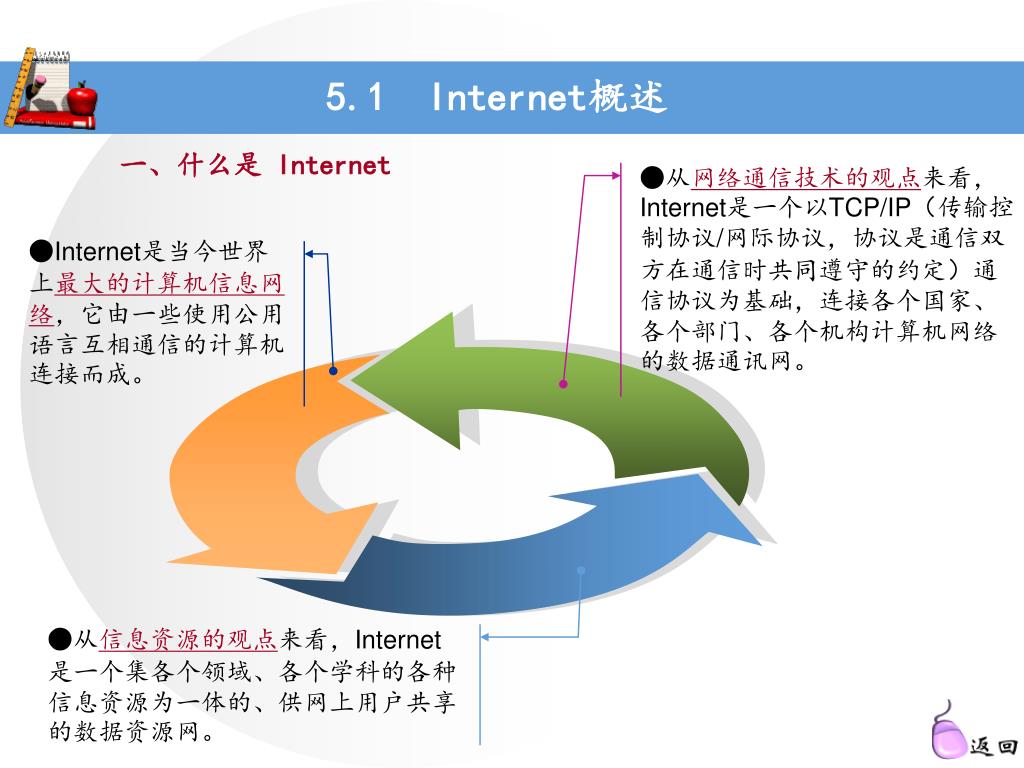 5.1 Internet概述

一、什么是 Internet

●Internet是当今世界上最大的计算机信息网络，它由一些使用公用语言互相通信的计算机连接而成。

●从网络通信技术的观点来看，Internet是一个以TCP/IP（传输控制协议/网际协议，协议是通信双方在通信时共同遵守的约定）通信协议为基础，连接各个国家、各个部门、各个机构计算机网络的数据通讯网。

●从信息资源的观点来看，Internet是一个集各个领域、各个学科的各种信息资源为一体的、供网上用户共享的数据资源网。

返回